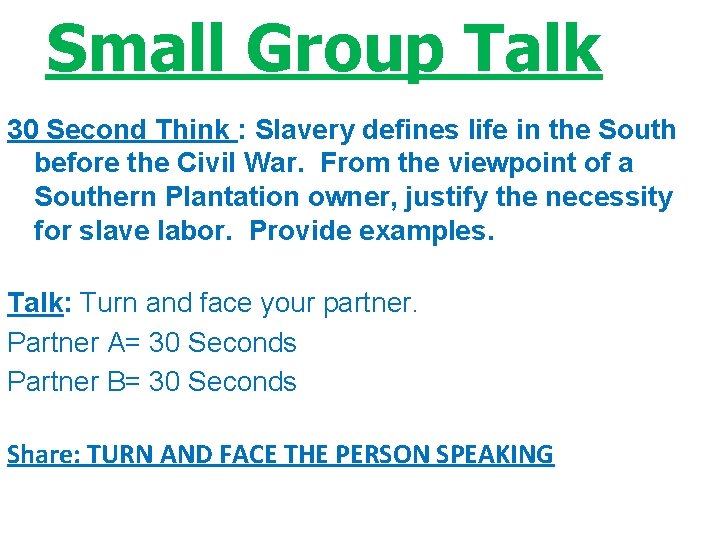 Small Group Talk

30 Second Think : Slavery defines life in the South before the Civil War. From the viewpoint of a Southern Plantation owner, justify the necessity for slave labor. Provide examples.

Talk: Turn and face your partner.
Partner A= 30 Seconds
Partner B= 30 Seconds

Share: TURN AND FACE THE PERSON SPEAKING